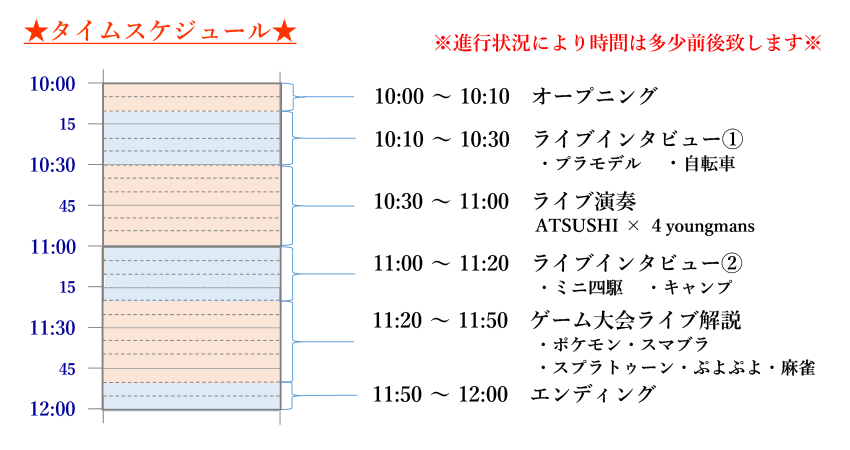 ★タイムスケジュール★

※進行状況により時間は多少前後致します※

10:00
15
10:30
45
11:00
15
11:30
45
12:00

10:00 ～ 10:10　オープニング

10:10 ～ 10:30　ライブインタビュー①
・プラモデル　・自転車

10:30 ～ 11:00　ライブ演奏
ATSUSHI × 4 youngmans

11:00 ～ 11:20　ライブインタビュー②
・ミニ四駆　・キャンプ

11:20 ～ 11:50　ゲーム大会ライブ解説
・ポケモン・スマブラ
・スプラトゥーン・ぷよぷよ・麻雀

11:50 ～ 12:00　エンディング